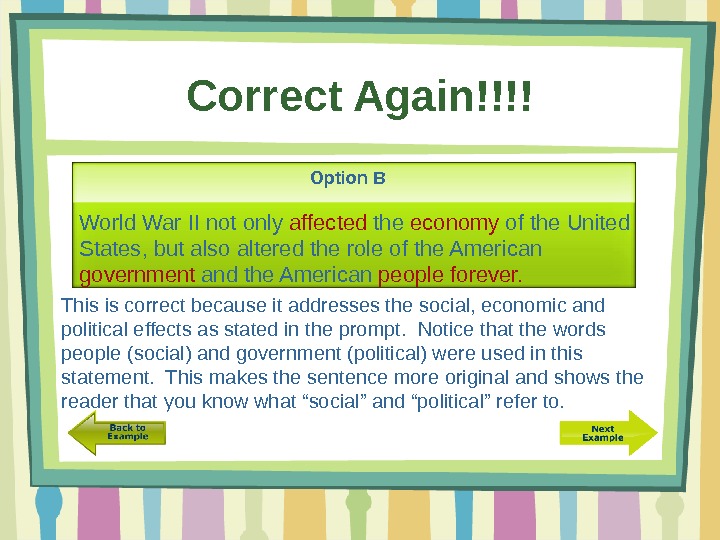 Correct Again!!!!

Option B

World War II not only affected the economy of the United States, but also altered the role of the American government and the American people forever.

This is correct because it addresses the social, economic and political effects as stated in the prompt.  Notice that the words people (social) and government (political) were used in this statement.  This makes the sentence more original and shows the reader that you know what “social” and “political” refer to.

Back to Example

Next Example